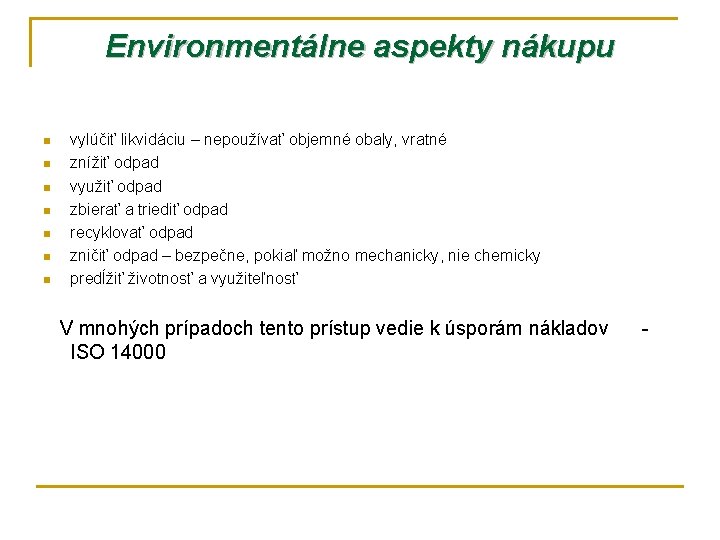 Environmentálne aspekty nákupu

- vylúčiť likvidáciu – nepoužívať objemné obaly, vratné
- znížiť odpad
- využiť odpad
- zbierať a triediť odpad
- recyklovať odpad
- zničiť odpad – bezpečne, pokiaľ možno mechanicky, nie chemicky
- predĺžiť životnosť a využiteľnosť

V mnohých prípadoch tento prístup vedie k úsporám nákladov - ISO 14000